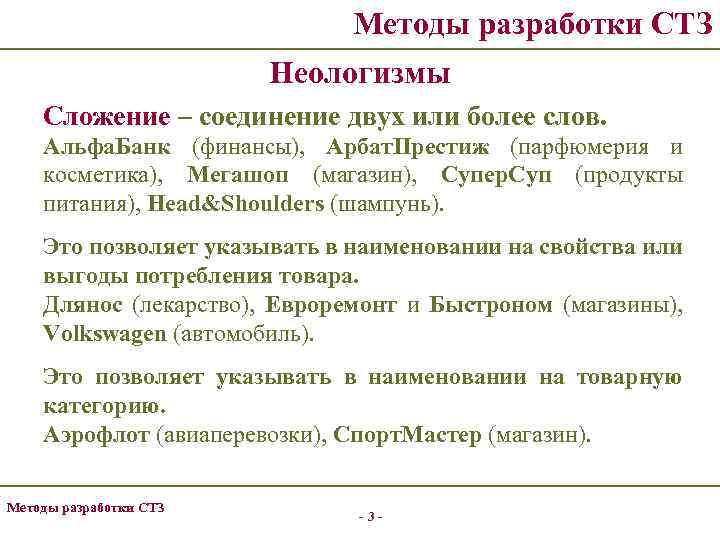 Методы разработки СТЗ

Неологизмы

Сложение – соединение двух или более слов.

АльфаБанк (финансы), АрбатПрестиж (парфюмерия и косметика), Мегашоп (магазин), СуперСуп (продукты питания), Head&Shoulders (шампунь).

Это позволяет указывать в наименовании на свойства или выгоды потребления товара.
Длянос (лекарство), Евроремонт и Быстроном (магазины), Volkswagen (автомобиль).

Это позволяет указывать в наименовании на товарную категорию.
Аэрофлот (авиаперевозки), СпортМастер (магазин).

Методы разработки СТЗ

- 3 -